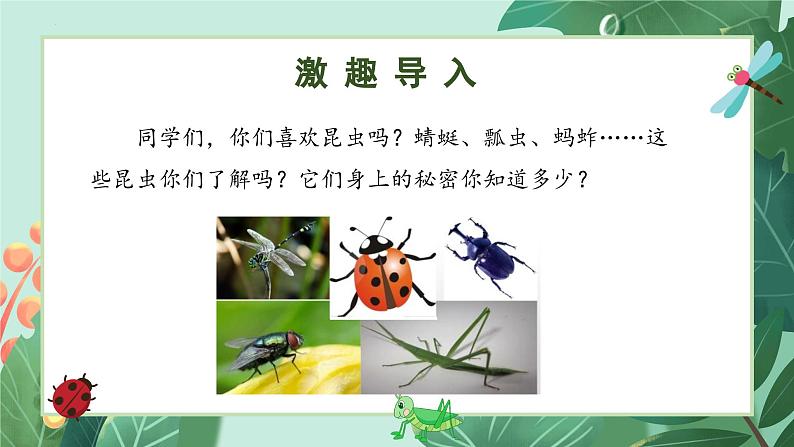 激趣导入

同学们，你们喜欢昆虫吗？蜻蜓、瓢虫、蚂蚱……这些昆虫你们了解吗？它们身上的秘密你知道多少？